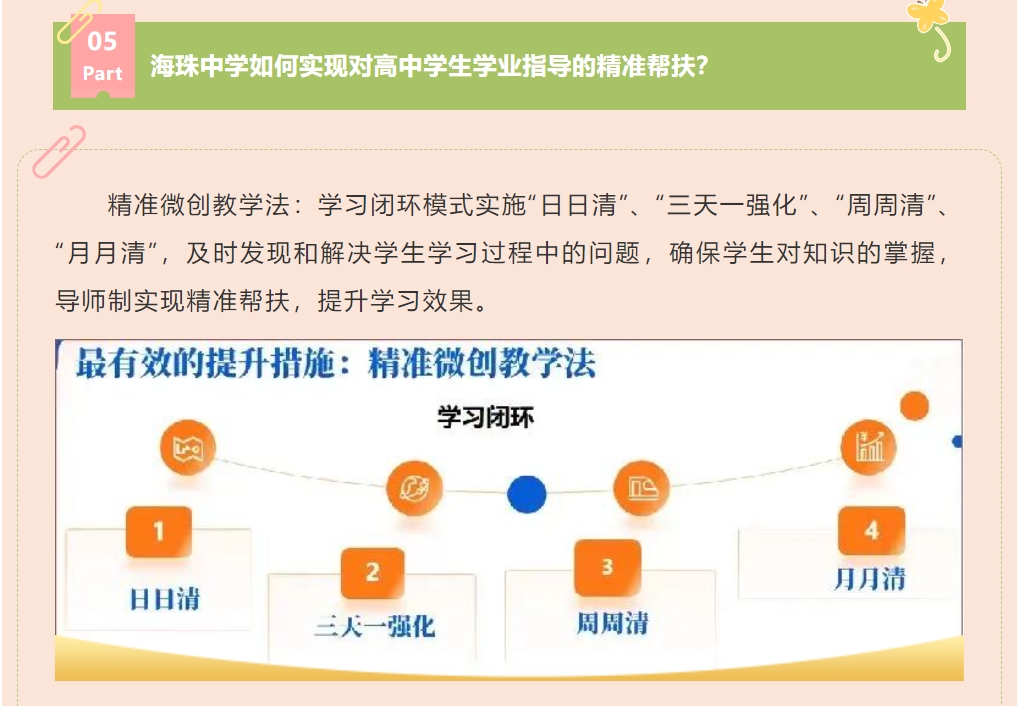 05
Part
海珠中学如何实现对高中学生学业指导的精准帮扶？

精准微创教学法：学习闭环模式实施“日日清”、“三天一强化”、“周周清”、“月月清”，及时发现和解决学生学习过程中的问题，确保学生对知识的掌握，导师制实现精准帮扶，提升学习效果。

最有效的提升措施：精准微创教学法
学习闭环
1
日日清
2
三天一强化
3
周周清
4
月月清